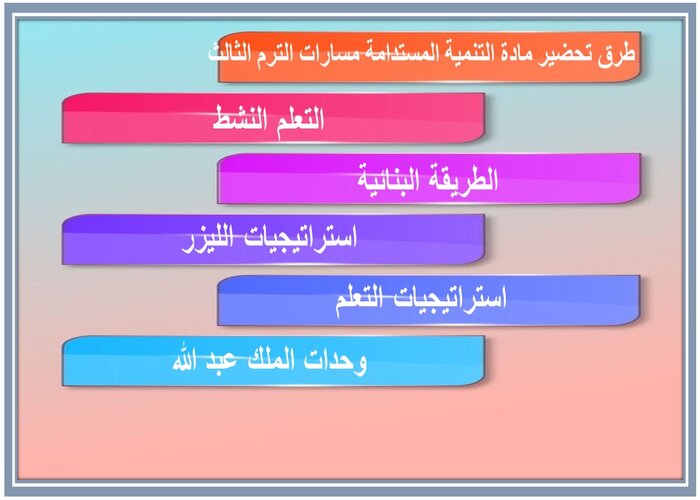 طرق تحضير مادة التنمية المستدامة مسارات الترم الثالث

التعلم النشط

الطريقة البنائية

استراتيجيات الليزر

استراتيجيات التعلم

وحدات الملك عبد الله